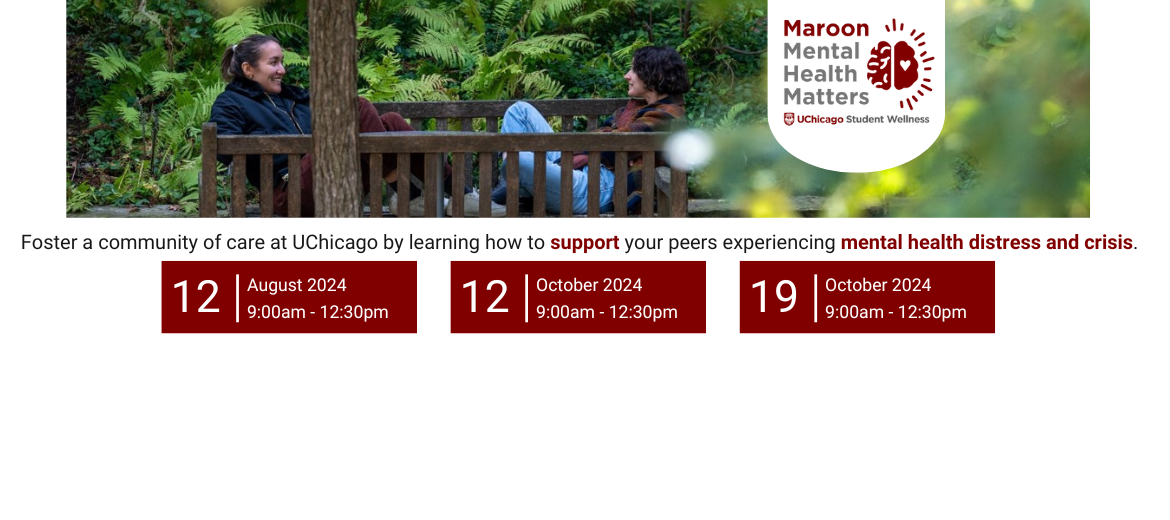 Maroon Mental Health Matters

UChicago Student Wellness

Foster a community of care at UChicago by learning how to support your peers experiencing mental health distress and crisis.

12 August 2024 9:00am - 12:30pm

12 October 2024 9:00am - 12:30pm

19 October 2024 9:00am - 12:30pm